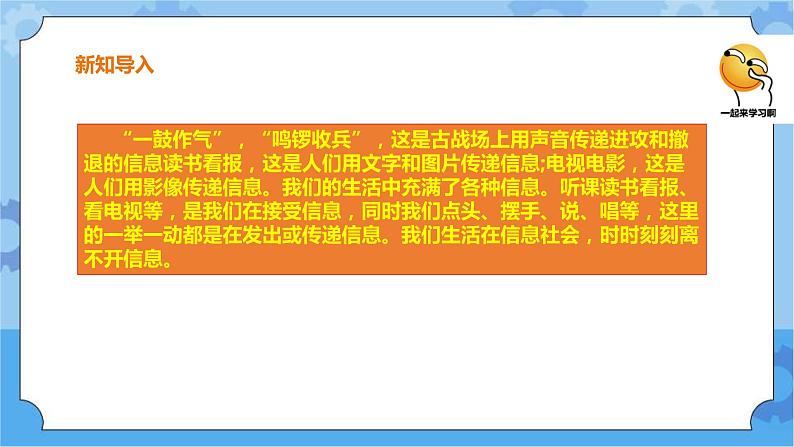 新知导入

一起来学习啊

“一鼓作气”，“鸣锣收兵”，这是古战场上用声音传递进攻和撤退的信息读书看报，这是人们用文字和图片传递信息;电视电影，这是人们用影像传递信息。我们的生活中充满了各种信息。听课读书看报、看电视等，是我们在接受信息，同时我们点头、摆手、说、唱等，这里的一举一动都是在发出或传递信息。我们生活在信息社会，时时刻刻离不开信息。